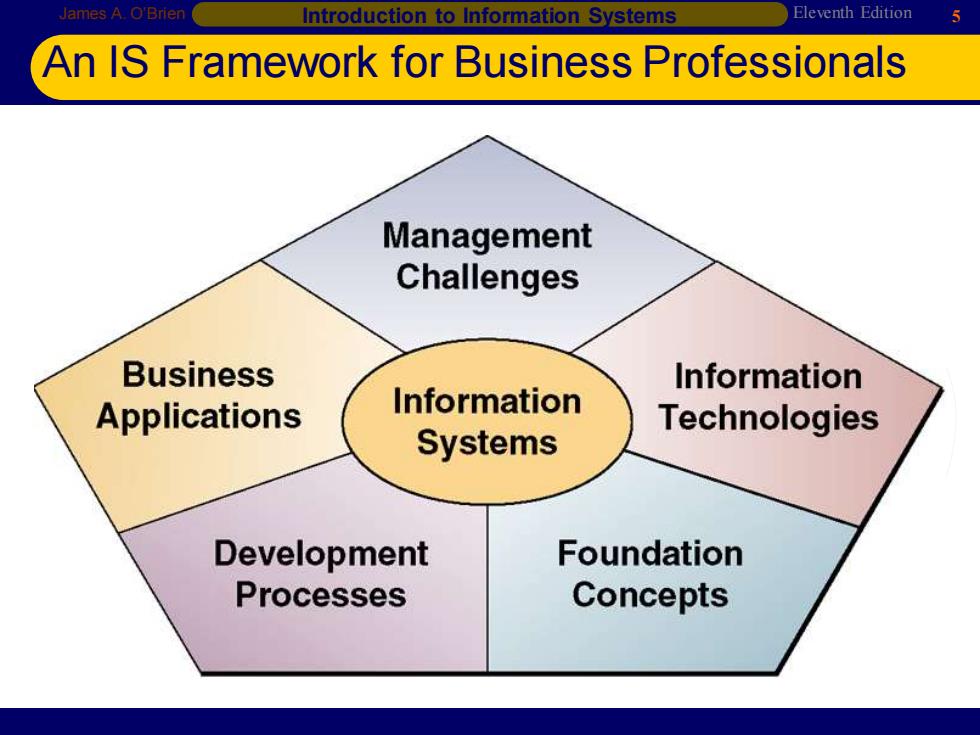 James A. O'Brien Introduction to Information Systems Eleventh Edition 5

An IS Framework for Business Professionals

Management Challenges

Business Applications

Information Systems

Information Technologies

Development Processes

Foundation Concepts